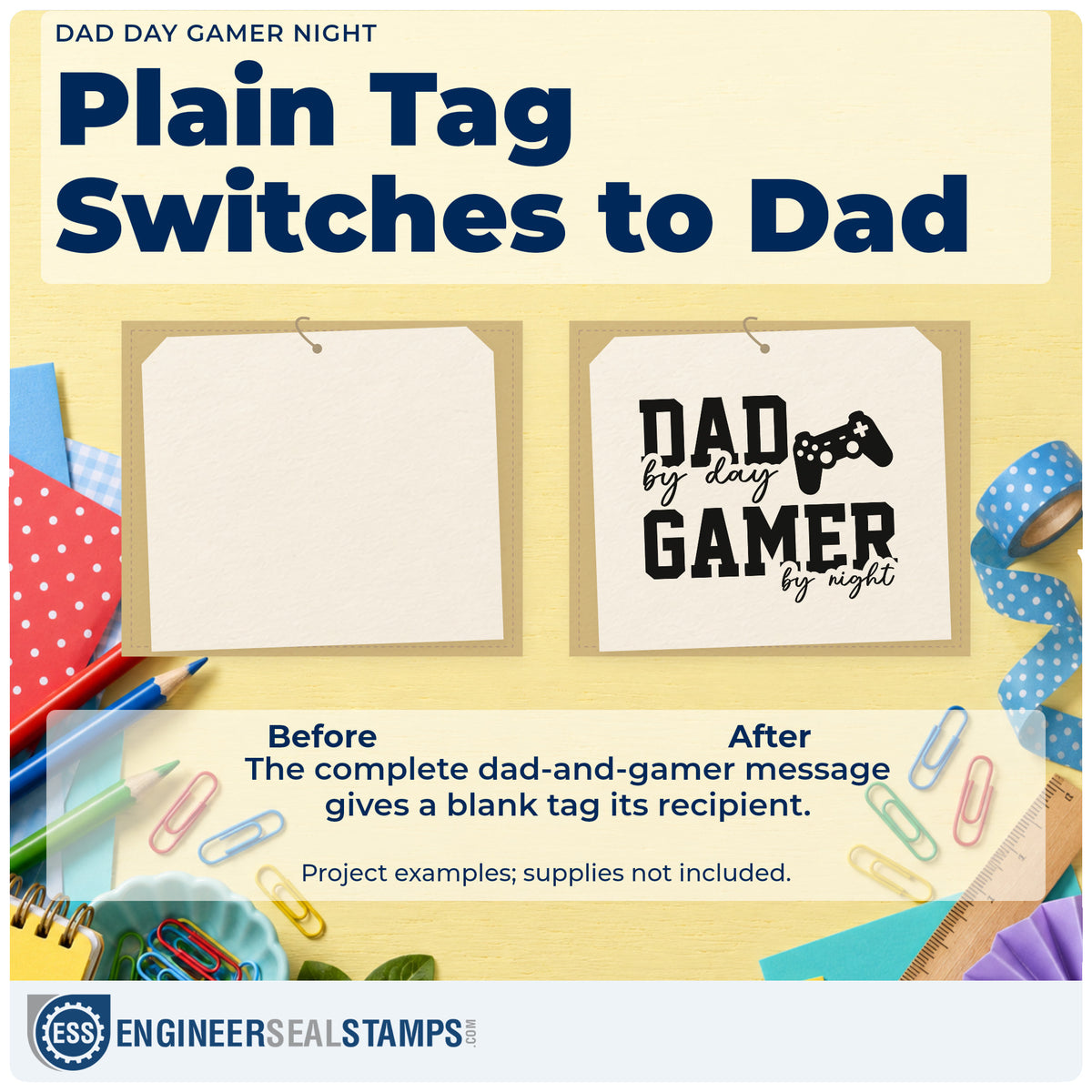 DAD DAY GAMER NIGHT

Plain Tag Switches to Dad

DAD
by day
GAMER
by night

Before

After

The complete dad-and-gamer message gives a blank tag its recipient.

Project examples; supplies not included.

ESS ENGINEERSEALSTAMPS.COM